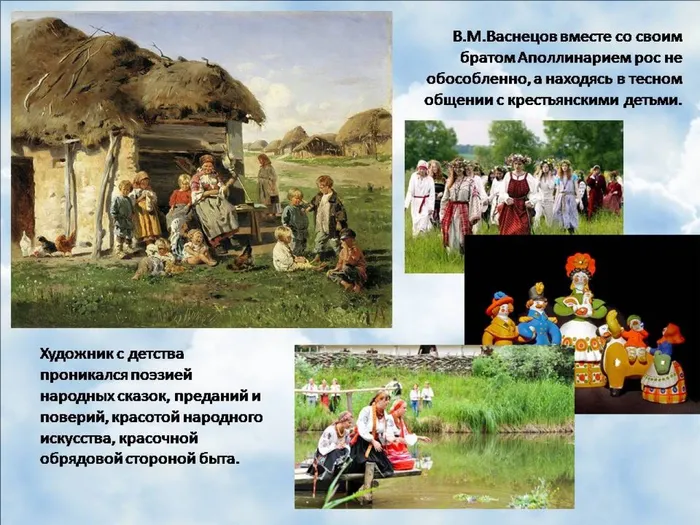 В.М.Васнецов вместе со своим братом Аполлинарием рос не обособленно, а находясь в тесном общении с крестьянскими детьми.

Художник с детства проникался поэзией народных сказок, преданий и поверий, красотой народного искусства, красочной обрядовой стороной быта.